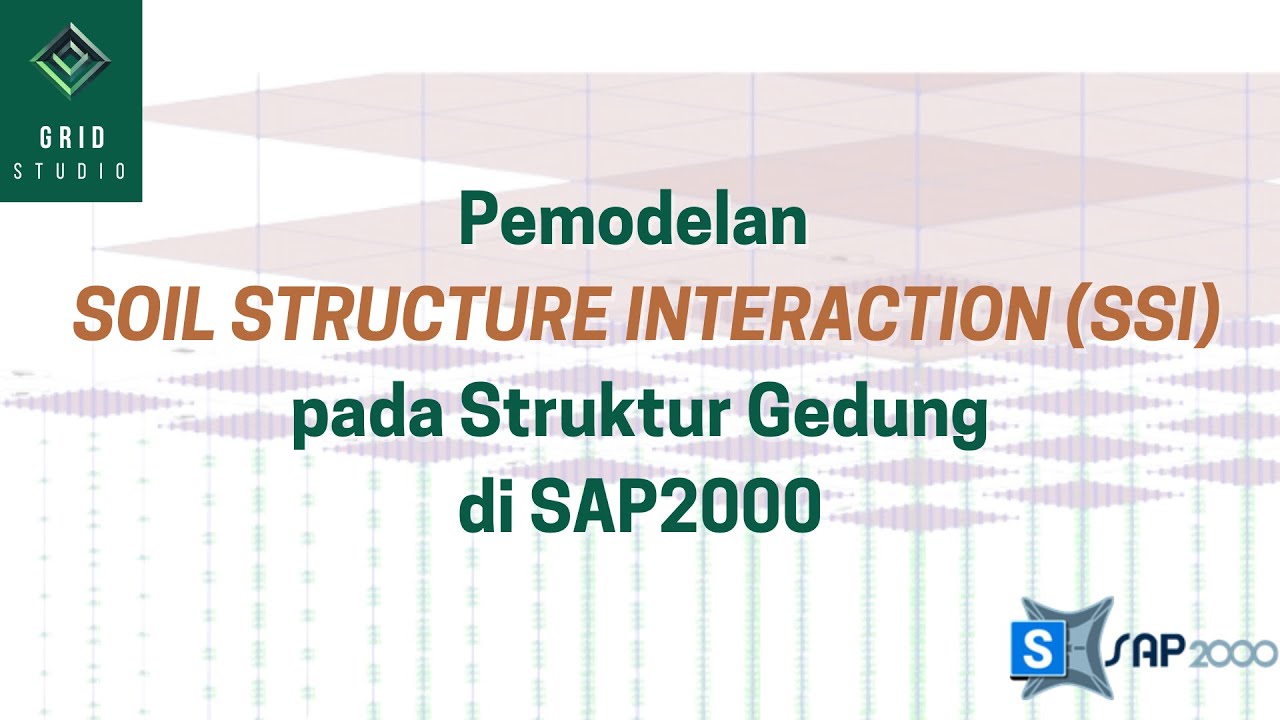 GRID
STUDIO

Pemodelan
SOIL STRUCTURE INTERACTION (SSI)
pada Struktur Gedung
di SAP2000

S SAP2000